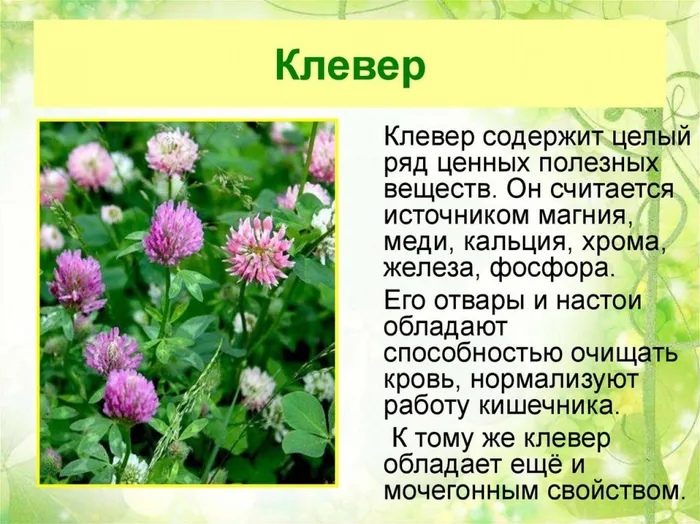 Клевер

Клевер содержит целый ряд ценных полезных веществ. Он считается источником магния, меди, кальция, хрома, железа, фосфора.

Его отвары и настои обладают способностью очищать кровь, нормализуют работу кишечника.

К тому же клевер обладает ещё и мочегонным свойством.